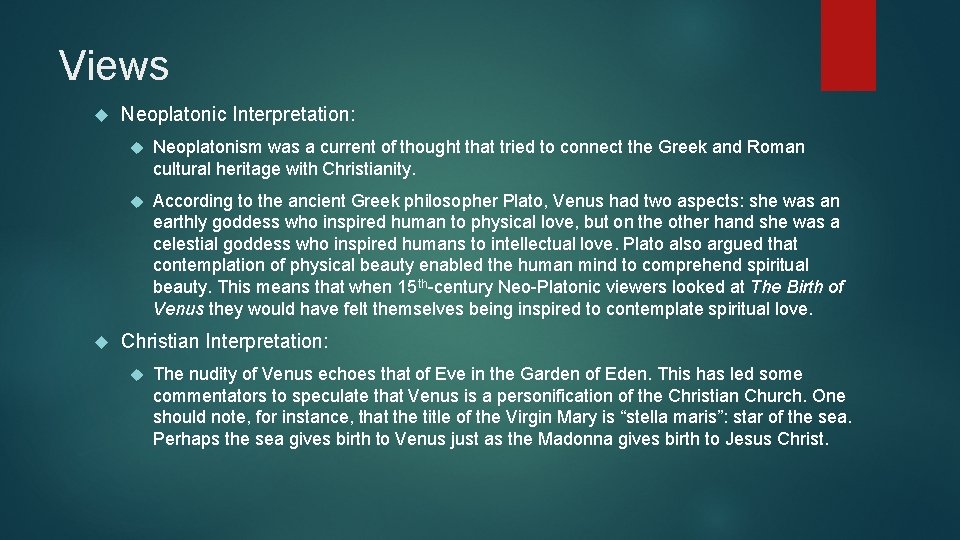 Views

Neoplatonic Interpretation:

Neoplatonism was a current of thought that tried to connect the Greek and Roman cultural heritage with Christianity.

According to the ancient Greek philosopher Plato, Venus had two aspects: she was an earthly goddess who inspired human to physical love, but on the other hand she was a celestial goddess who inspired humans to intellectual love. Plato also argued that contemplation of physical beauty enabled the human mind to comprehend spiritual beauty. This means that when 15$^{th}$-century Neo-Platonic viewers looked at The Birth of Venus they would have felt themselves being inspired to contemplate spiritual love.

Christian Interpretation:

The nudity of Venus echoes that of Eve in the Garden of Eden. This has led some commentators to speculate that Venus is a personification of the Christian Church. One should note, for instance, that the title of the Virgin Mary is “stella maris”: star of the sea. Perhaps the sea gives birth to Venus just as the Madonna gives birth to Jesus Christ.